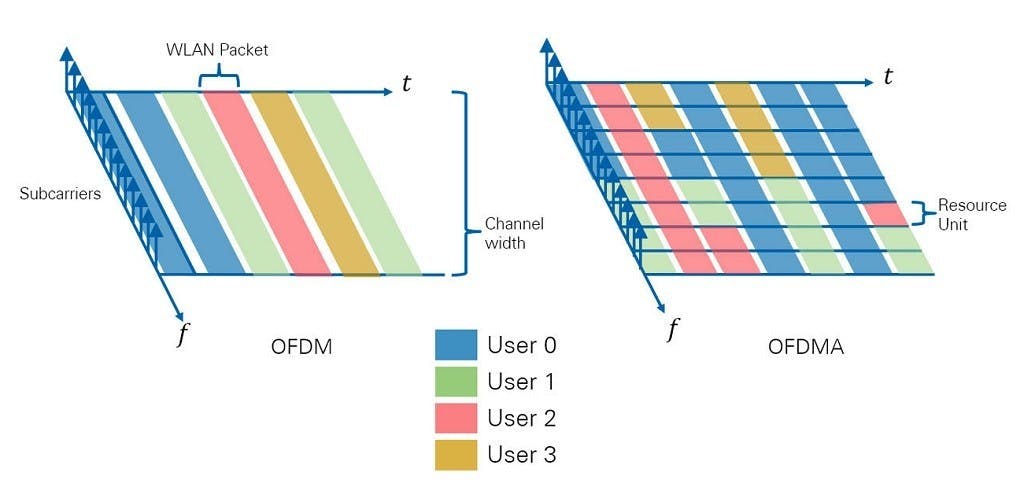 WLAN Packet

$t$

Subcarriers

Channel width

$f$

OFDM

$t$

Resource Unit

$f$

OFDMA

User 0
User 1
User 2
User 3